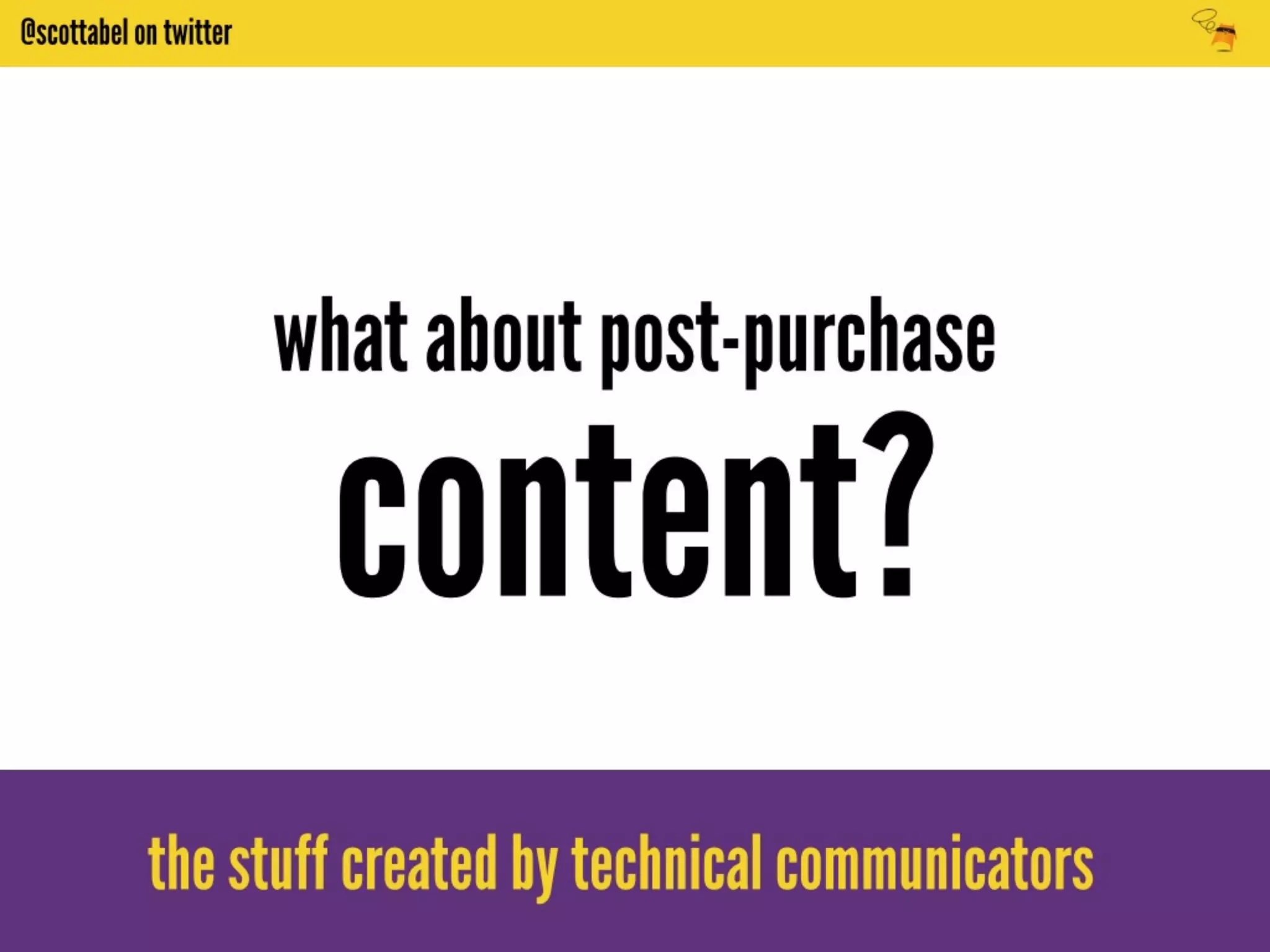 @scottabel on twitter

what about post-purchase

content?

the stuff created by technical communicators